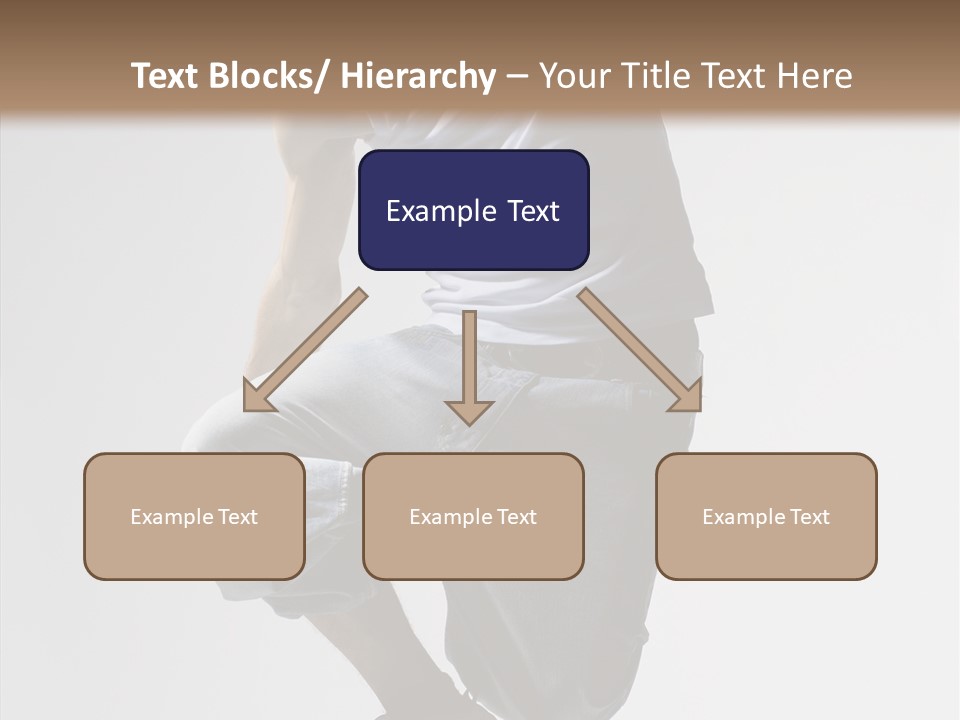 Text Blocks/ Hierarchy – Your Title Text Here

Example Text

Example Text

Example Text

Example Text